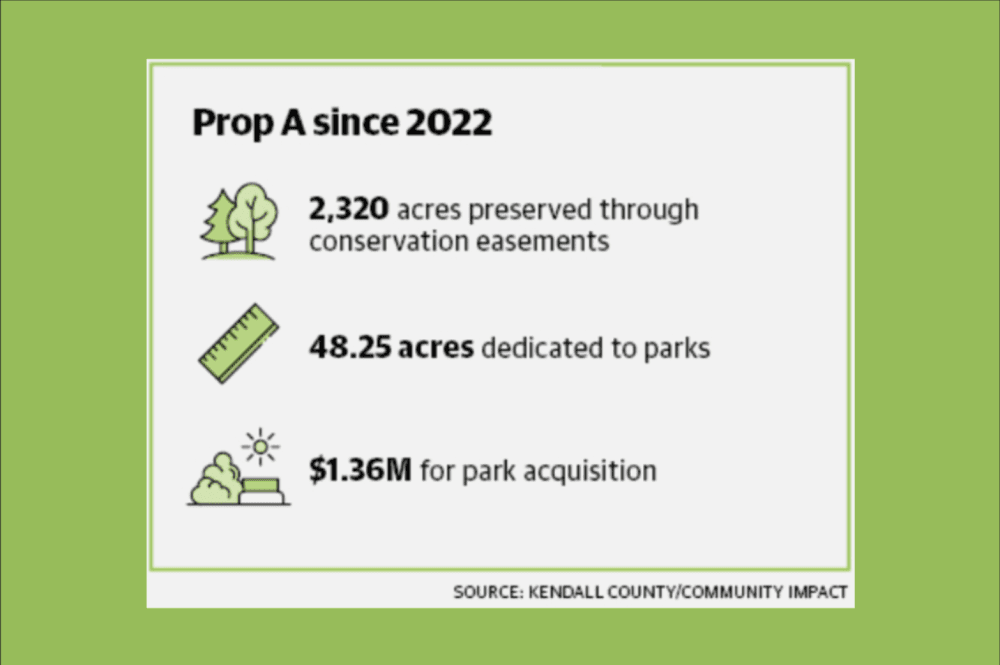 Prop A since 2022

2,320 acres preserved through conservation easements

48.25 acres dedicated to parks

\$1.36M for park acquisition

SOURCE: KENDALL COUNTY/COMMUNITY IMPACT